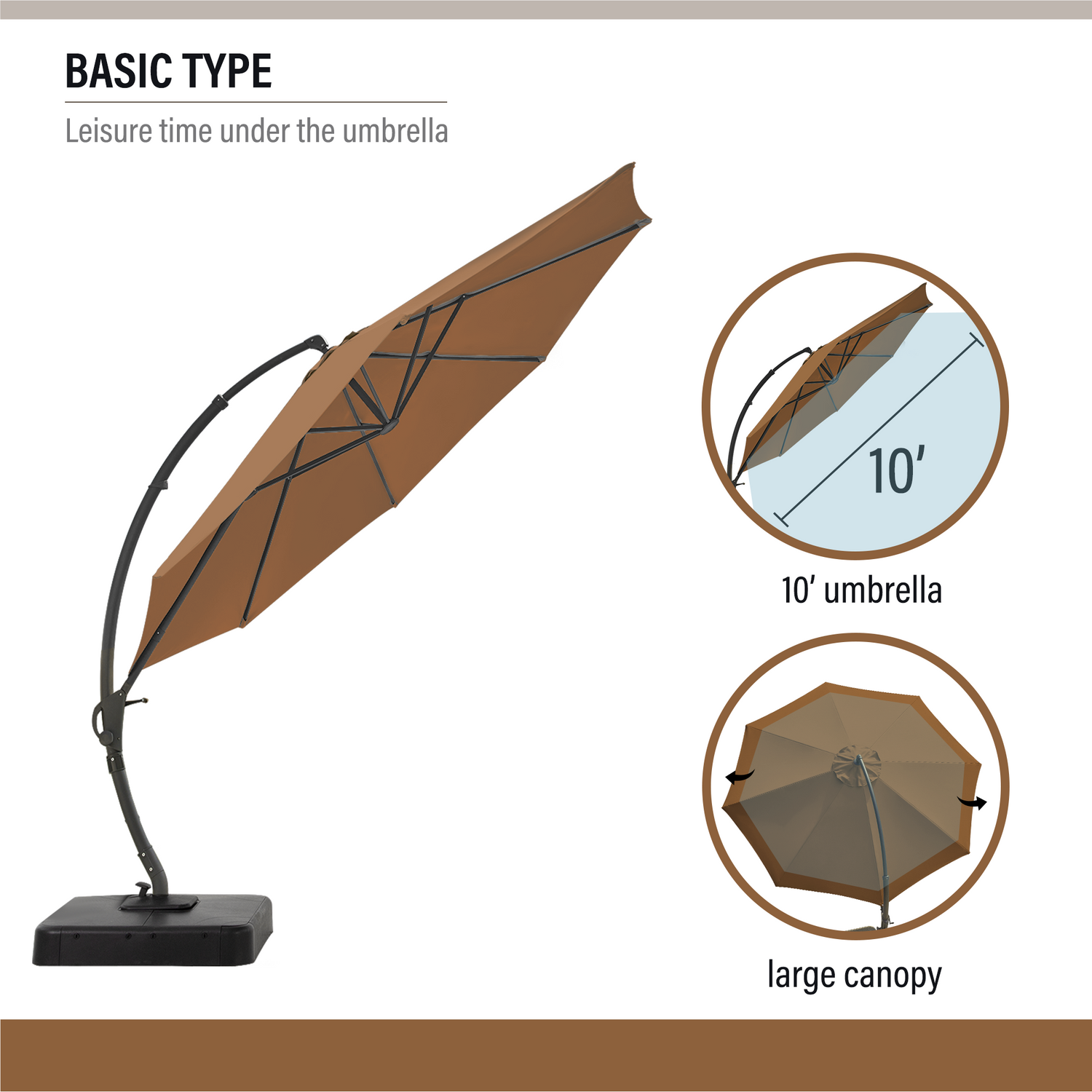 BASIC TYPE

Leisure time under the umbrella

10′

10′ umbrella

large canopy